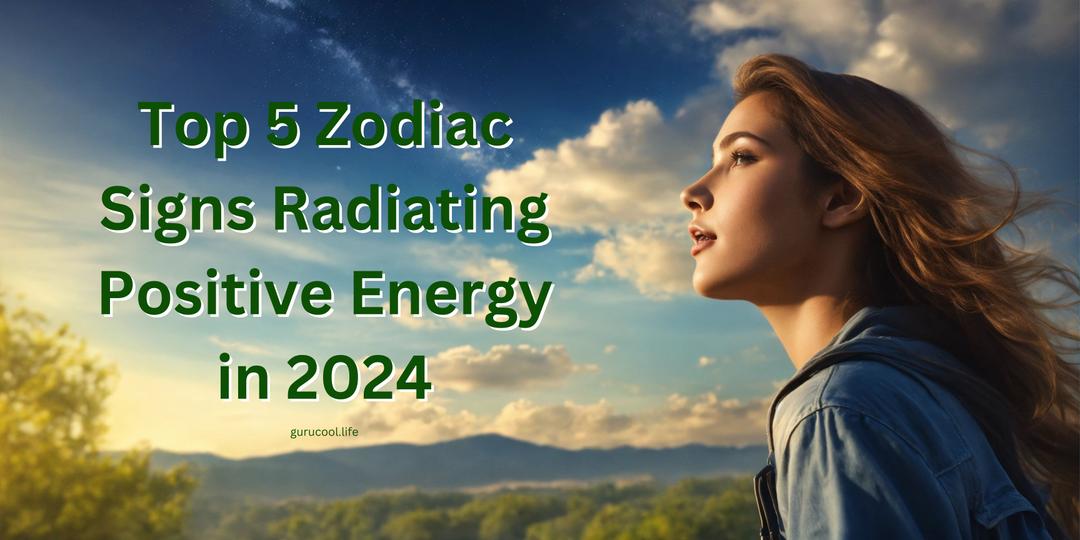 Top 5 Zodiac Signs Radiating Positive Energy in 2024

gurucool.life